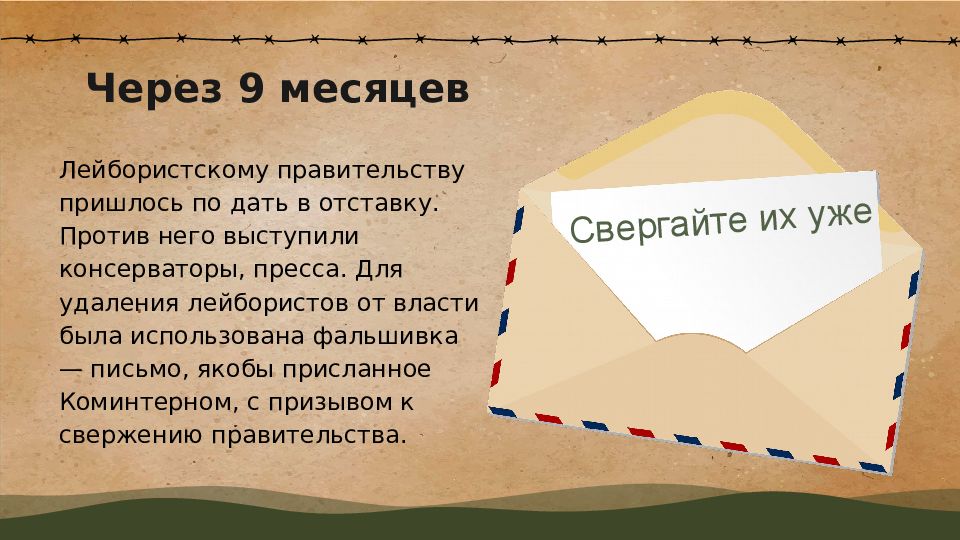 Через 9 месяцев

Лейбористскому правительству пришлось по дать в отставку. Против него выступили консерваторы, пресса. Для удаления лейбористов от власти была использована фальшивка — письмо, якобы присланное Коминтерном, с призывом к свержению правительства.

Свергайте их уже